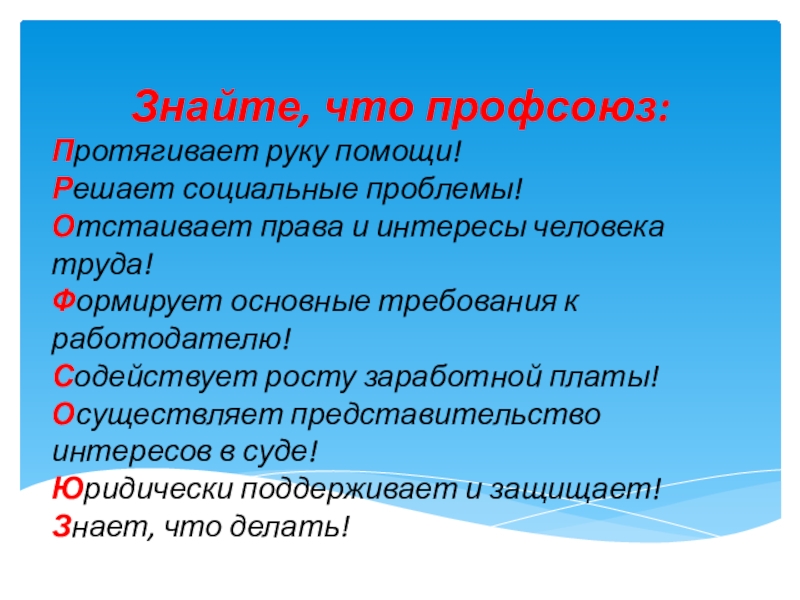 Знайте, что профсоюз:

Протягивает руку помощи!
Решает социальные проблемы!
Отстаивает права и интересы человека труда!
Формирует основные требования к работодателю!
Содействует росту заработной платы!
Осуществляет представительство интересов в суде!
Юридически поддерживает и защищает!
Знает, что делать!